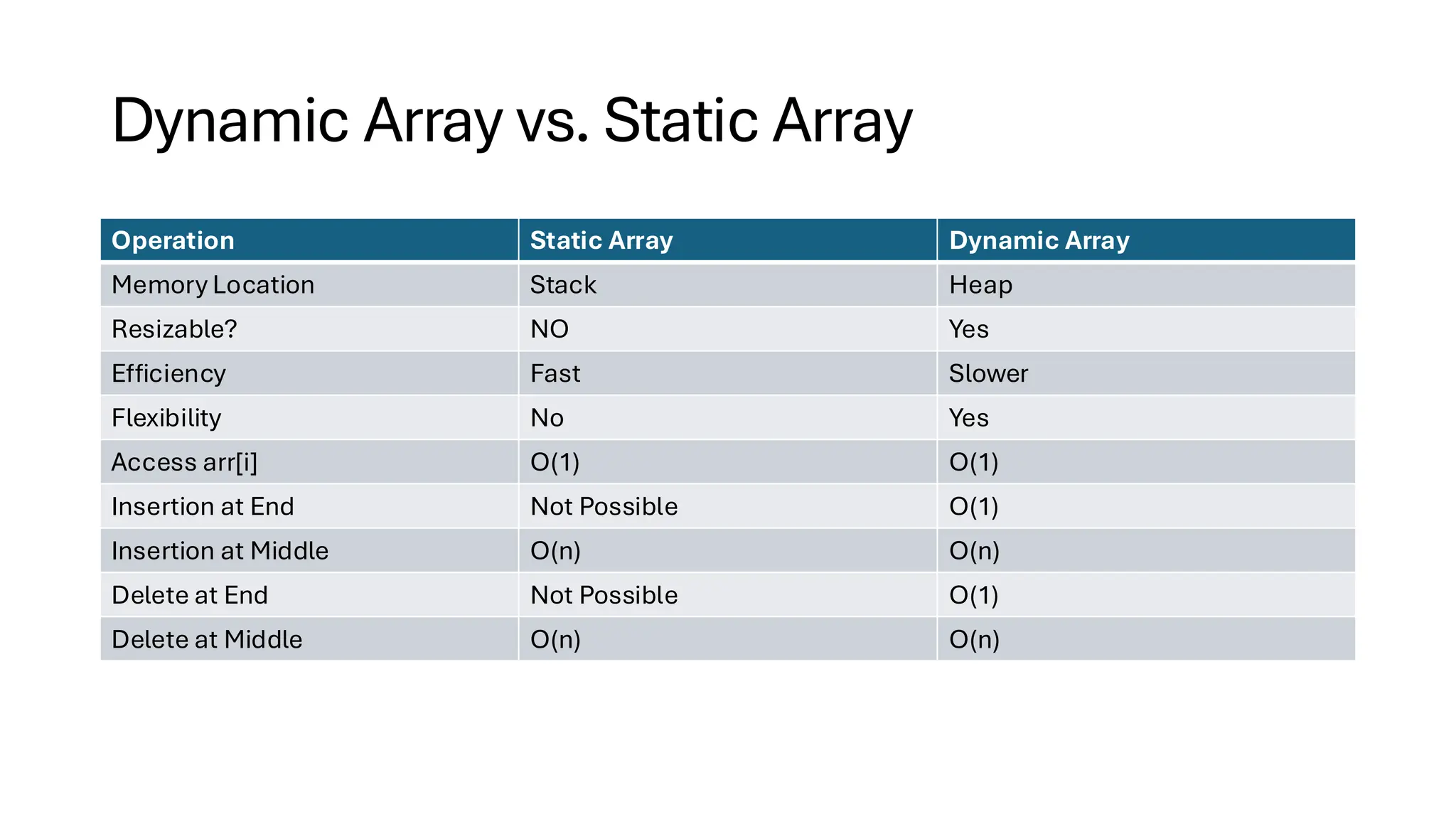 Dynamic Array vs. Static Array

| Operation | Static Array | Dynamic Array |
|---|---|---|
| Memory Location | Stack | Heap |
| Resizable? | NO | Yes |
| Efficiency | Fast | Slower |
| Flexibility | No | Yes |
| Access arr[i] | O(1) | O(1) |
| Insertion at End | Not Possible | O(1) |
| Insertion at Middle | O(n) | O(n) |
| Delete at End | Not Possible | O(1) |
| Delete at Middle | O(n) | O(n) |